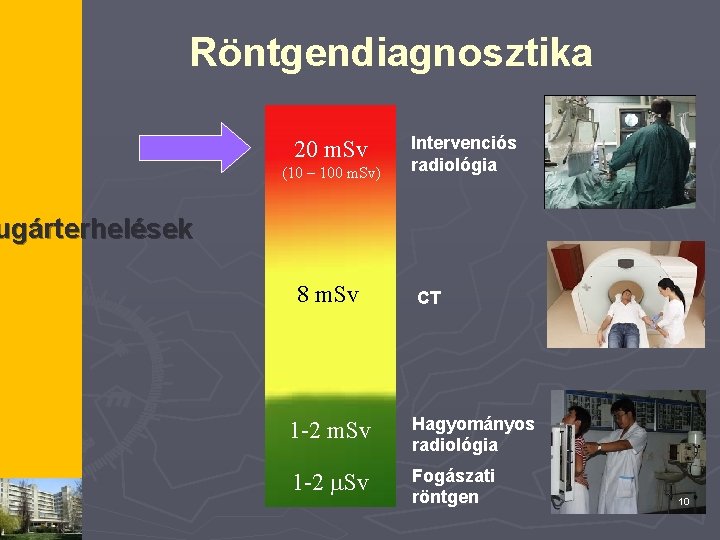 Röntgendiagnosztika

ugárterhelések

20 mSv
(10 – 100 mSv)

Intervenciós radiológia

8 mSv

CT

1-2 mSv

Hagyományos radiológia

1-2 μSv

Fogászati röntgen

10